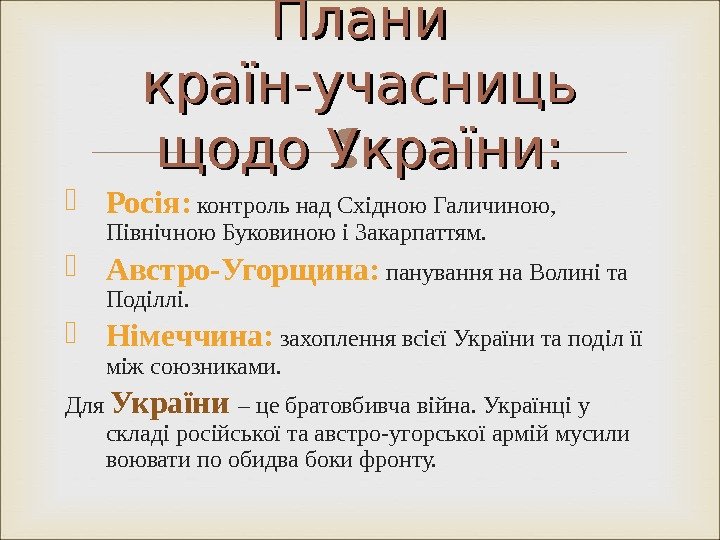 Плани країн-учасниць щодо України:

Росія: контроль над Східною Галичиною, Північною Буковиною і Закарпаттям.

Австро-Угорщина: панування на Волині та Поділлі.

Німеччина: захоплення всієї України та поділ її між союзниками.

Для України – це братовбивча війна. Українці у складі російської та австро-угорської армій мусили воювати по обидва боки фронту.